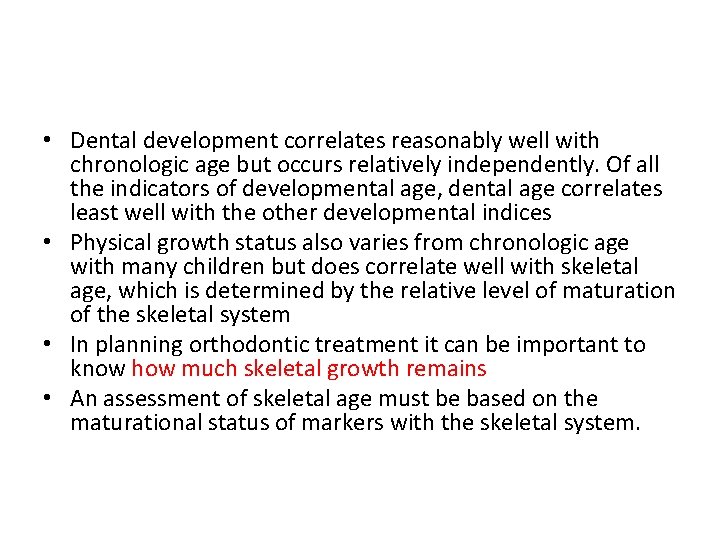 • Dental development correlates reasonably well with chronologic age but occurs relatively independently. Of all the indicators of developmental age, dental age correlates least well with the other developmental indices
• Physical growth status also varies from chronologic age with many children but does correlate well with skeletal age, which is determined by the relative level of maturation of the skeletal system
• In planning orthodontic treatment it can be important to know how much skeletal growth remains
• An assessment of skeletal age must be based on the maturational status of markers with the skeletal system.